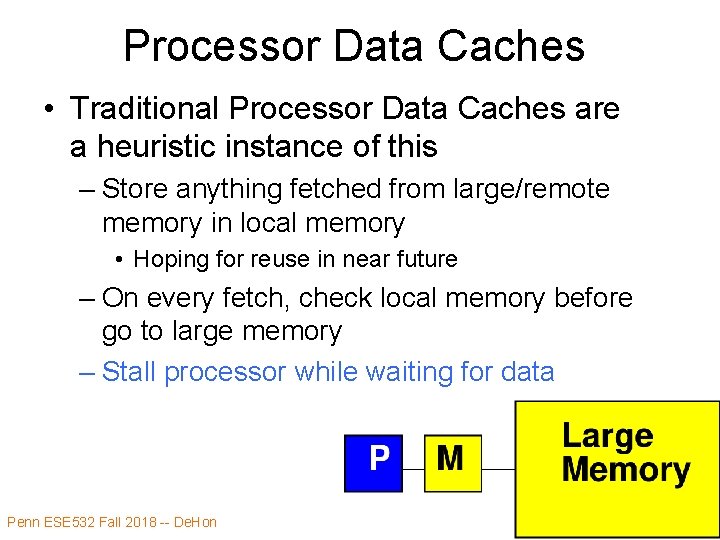 Processor Data Caches

• Traditional Processor Data Caches are a heuristic instance of this

– Store anything fetched from large/remote memory in local memory

• Hoping for reuse in near future

– On every fetch, check local memory before go to large memory

– Stall processor while waiting for data

P

M

Large Memory

Penn ESE532 Fall 2018 -- DeHon